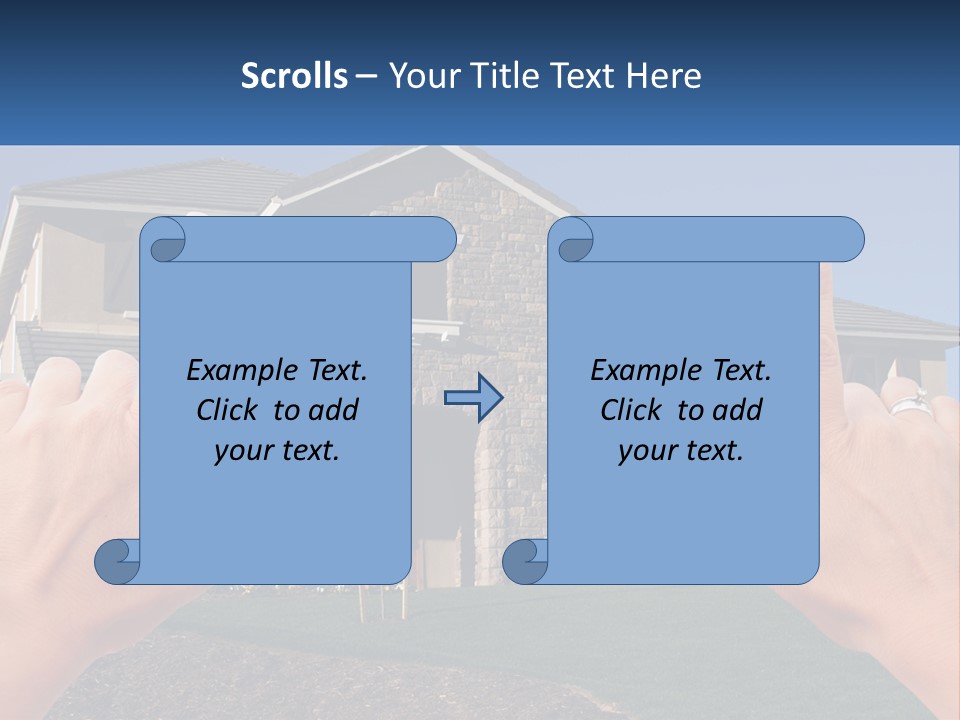 Scrolls – Your Title Text Here

Example Text. Click to add your text.

Example Text. Click to add your text.